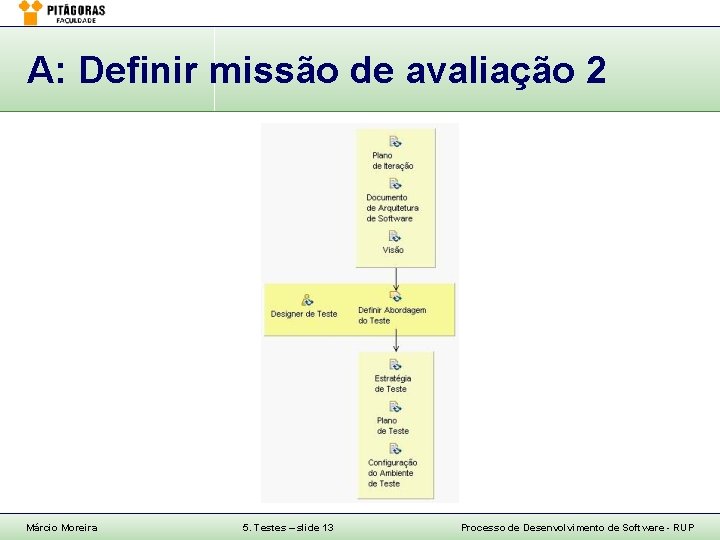 PITÁGORAS
FACULDADE

A: Definir missão de avaliação 2

Plano de Iteração

Documento de Arquitetura de Software

Visão

Designer de Teste

Definir Abordagem do Teste

Estratégia de Teste

Plano de Teste

Configuração do Ambiente de Teste

Márcio Moreira

5. Testes – slide 13

Processo de Desenvolvimento de Software - RUP